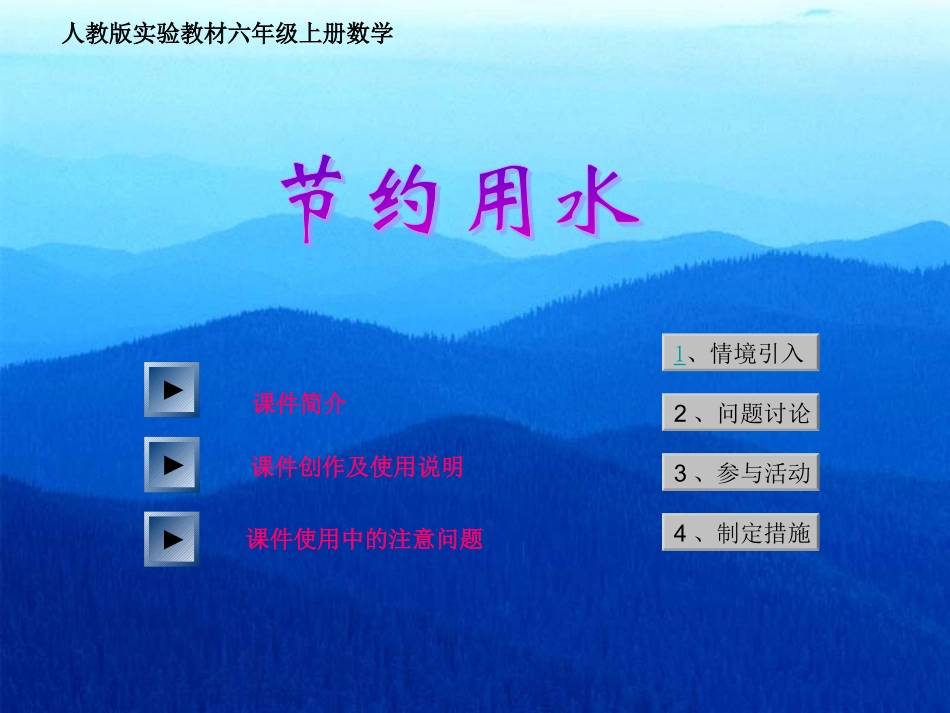 人教版实验教材六年级上册数学

节约用水

课件简介

课件创作及使用说明

课件使用中的注意问题

1、情境引入

2、问题讨论

3、参与活动

4、制定措施